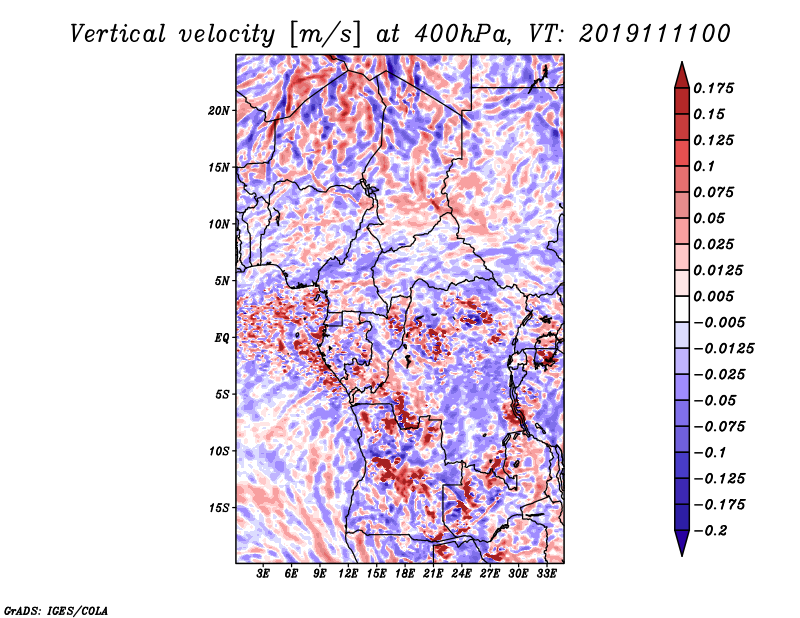 Vertical velocity [m/s] at 400hPa, VT: 2019111100

20N
15N
10N
5N
EQ
5S
10S
15S

3E 6E 9E 12E 15E 18E 21E 24E 27E 30E 33E

0.175
0.15
0.125
0.1
0.075
0.05
0.025
0.0125
0.005
−0.005
−0.0125
−0.025
−0.05
−0.075
−0.1
−0.125
−0.175
−0.2

GrADS: IGES/COLA